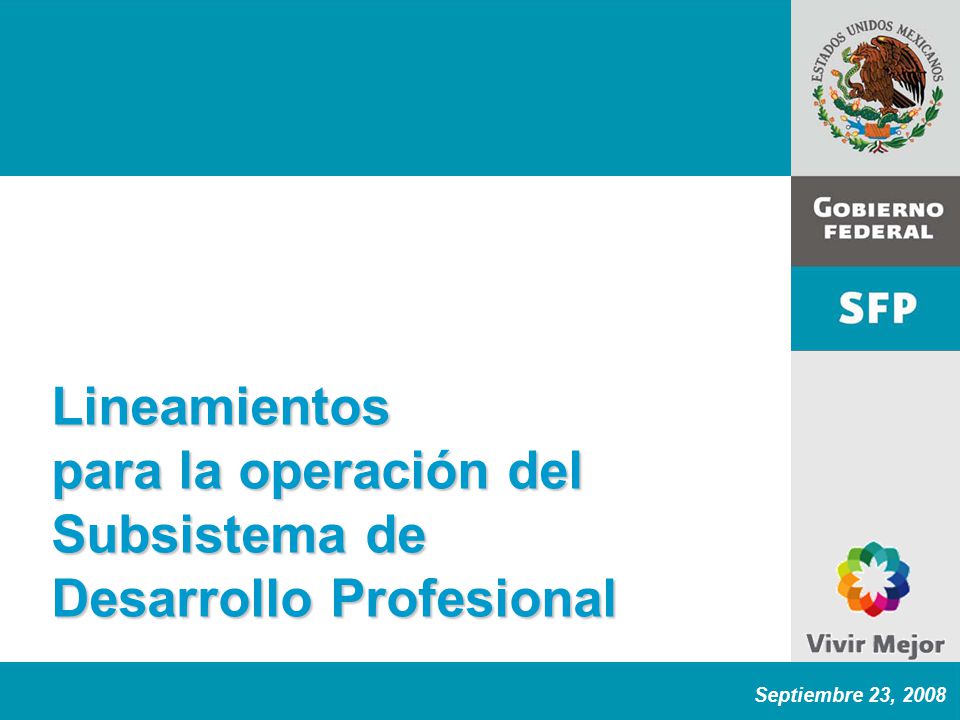 ESTADOS UNIDOS MEXICANOS

GOBIERNO FEDERAL

SFP

Lineamientos para la operación del Subsistema de Desarrollo Profesional

Vivir Mejor

Septiembre 23, 2008